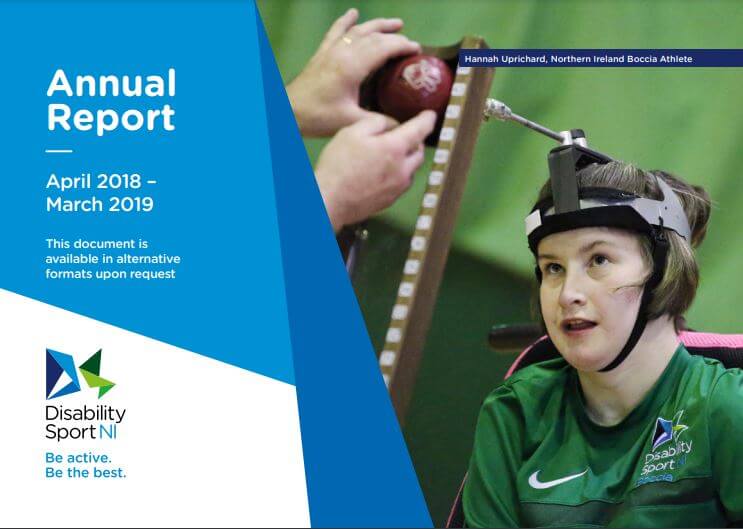 Annual Report

April 2018 – March 2019

This document is available in alternative formats upon request

Disability Sport NI

Be active.
Be the best.

Hannah Uprichard, Northern Ireland Boccia Athlete

Disability Sport NI Boccia